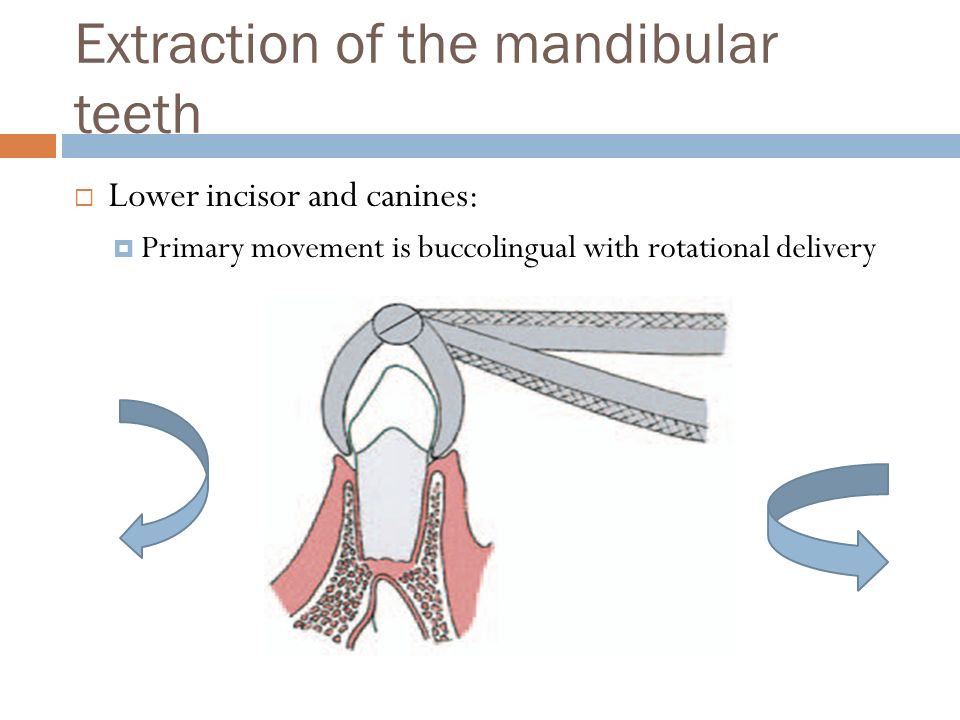 Extraction of the mandibular teeth

Lower incisor and canines:

Primary movement is buccolingual with rotational delivery